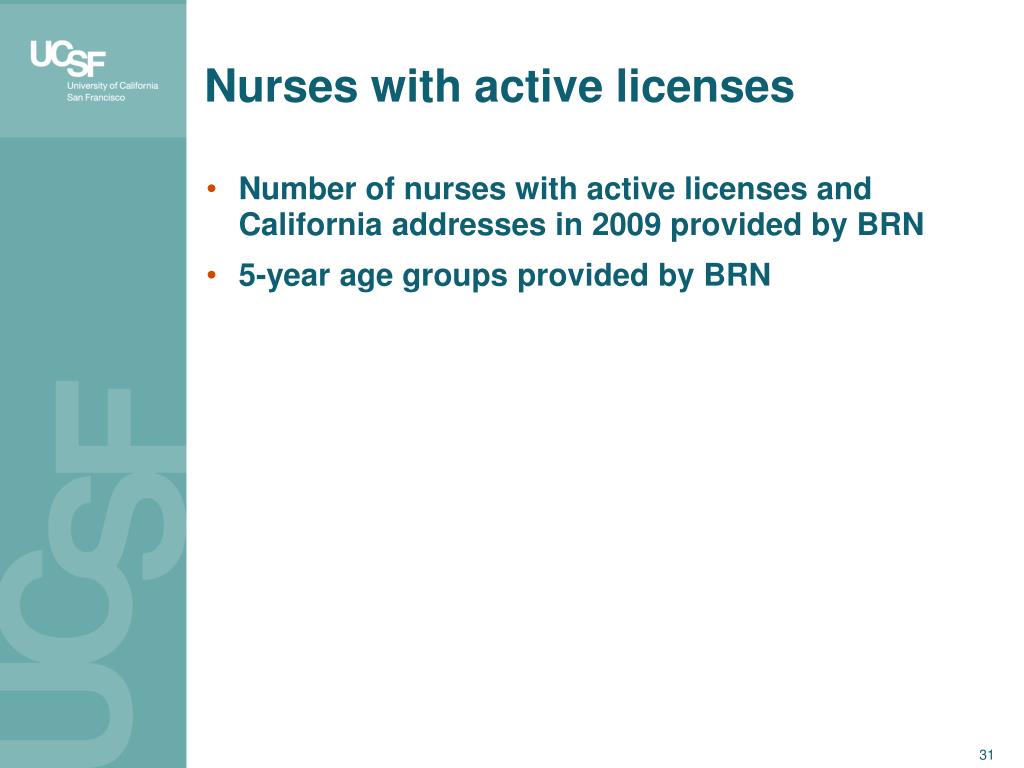 UCSF
University of California
San Francisco

Nurses with active licenses

• Number of nurses with active licenses and California addresses in 2009 provided by BRN
• 5-year age groups provided by BRN

UCSF

31